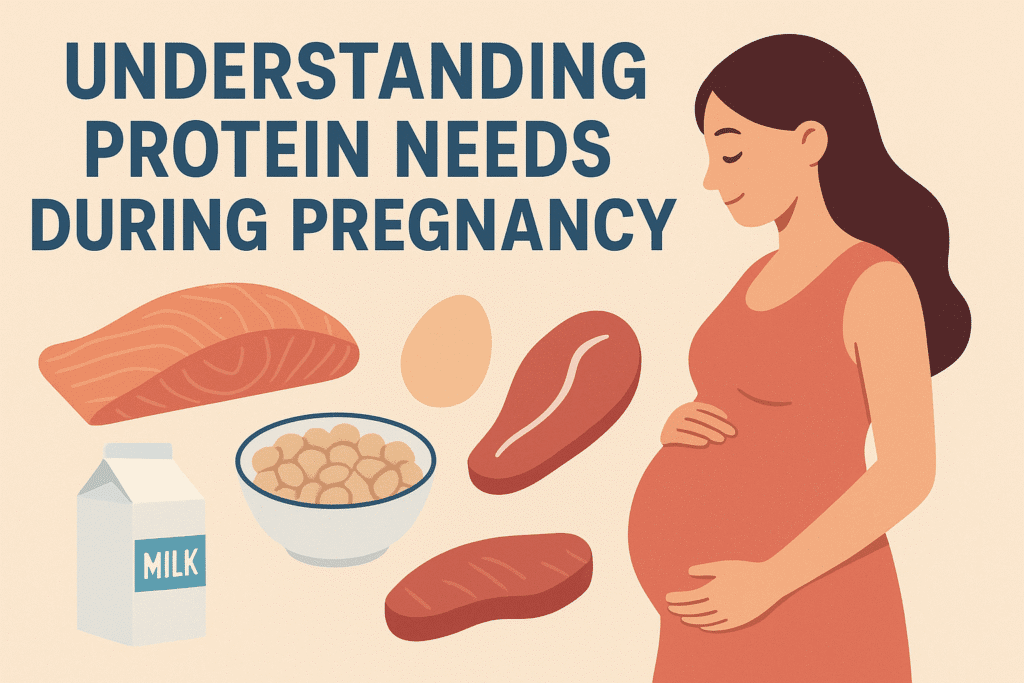 UNDERSTANDING PROTEIN NEEDS DURING PREGNANCY

MILK